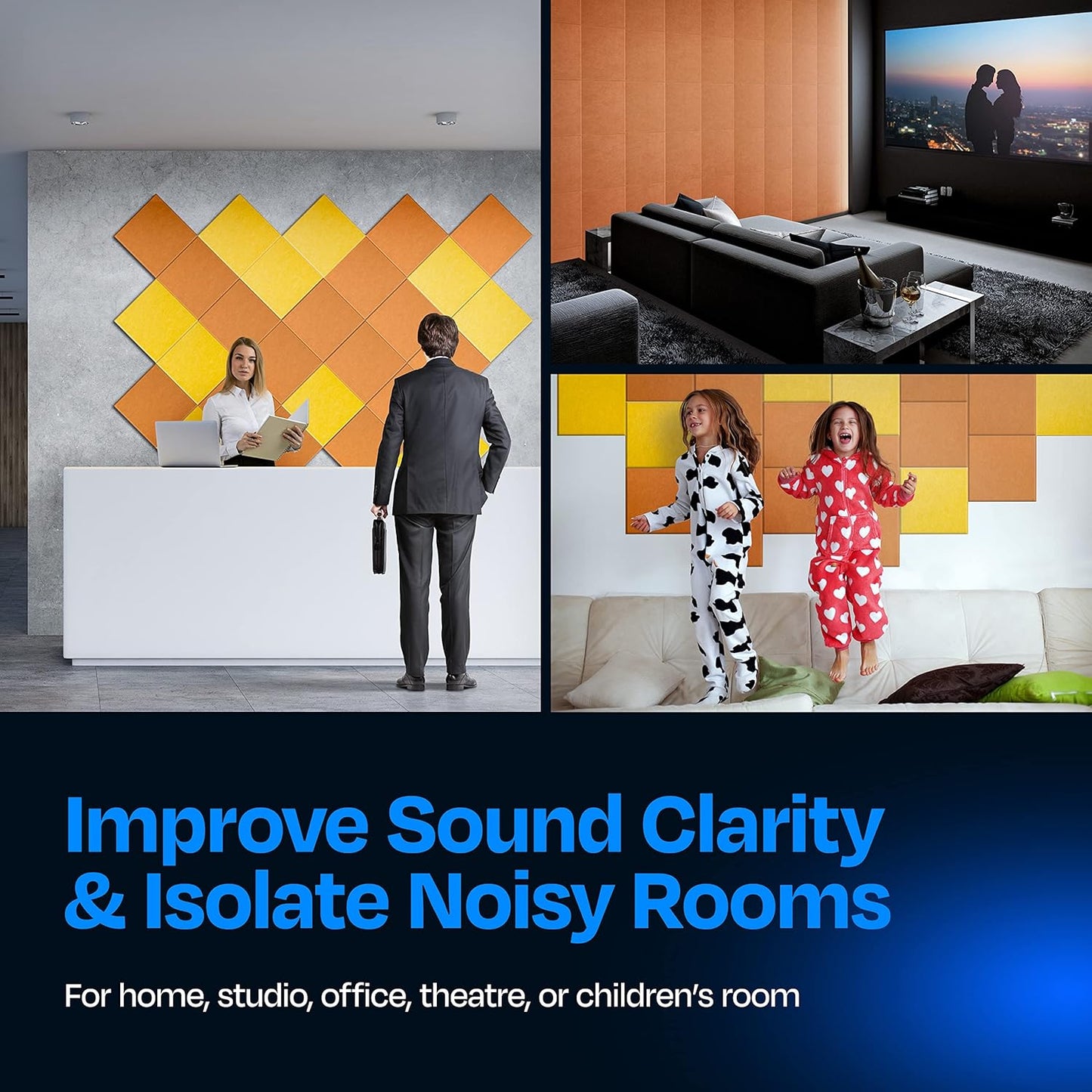 Improve Sound Clarity & Isolate Noisy Rooms

For home, studio, office, theatre, or children's room